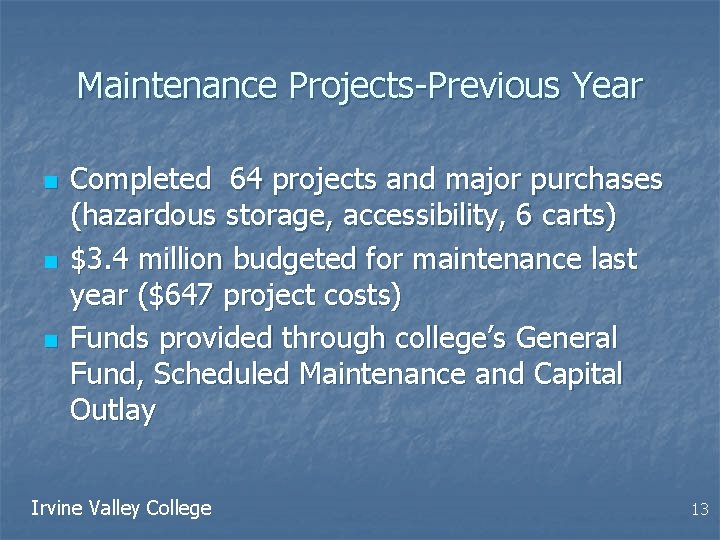 Maintenance Projects-Previous Year

- Completed 64 projects and major purchases (hazardous storage, accessibility, 6 carts)
- \$3.4 million budgeted for maintenance last year (\$647 project costs)
- Funds provided through college's General Fund, Scheduled Maintenance and Capital Outlay

Irvine Valley College

13